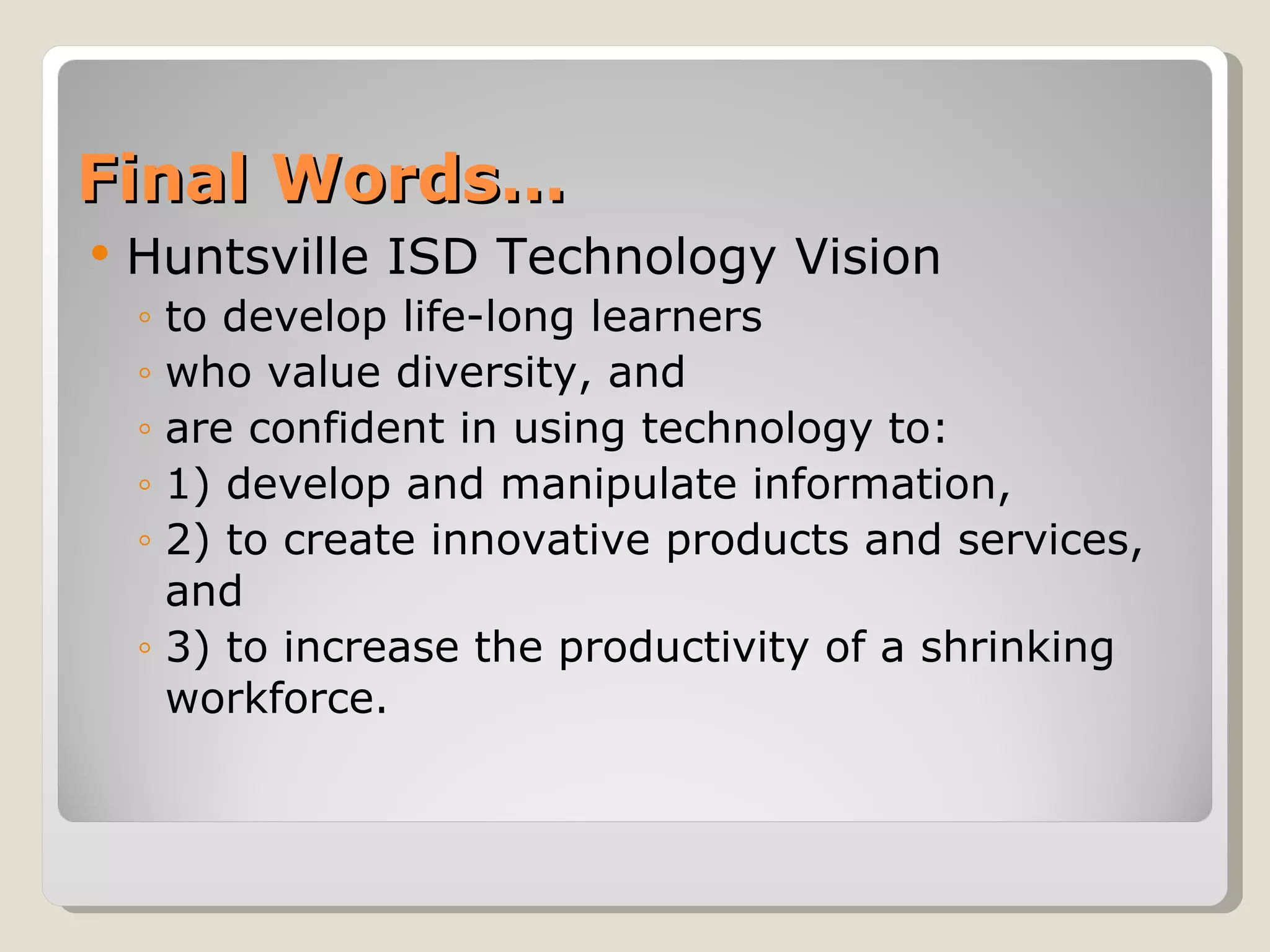 Final Words…

• Huntsville ISD Technology Vision
◦ to develop life-long learners
◦ who value diversity, and
◦ are confident in using technology to:
◦ 1) develop and manipulate information,
◦ 2) to create innovative products and services, and
◦ 3) to increase the productivity of a shrinking workforce.